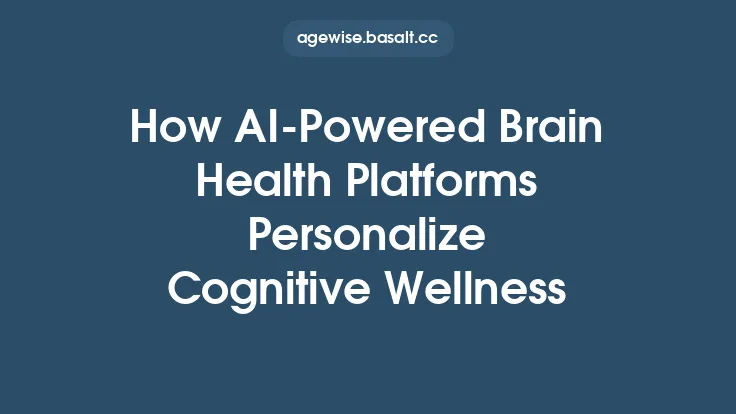 agewise.basalt.cc

How AI-Powered Brain Health Platforms Personalize Cognitive Wellness